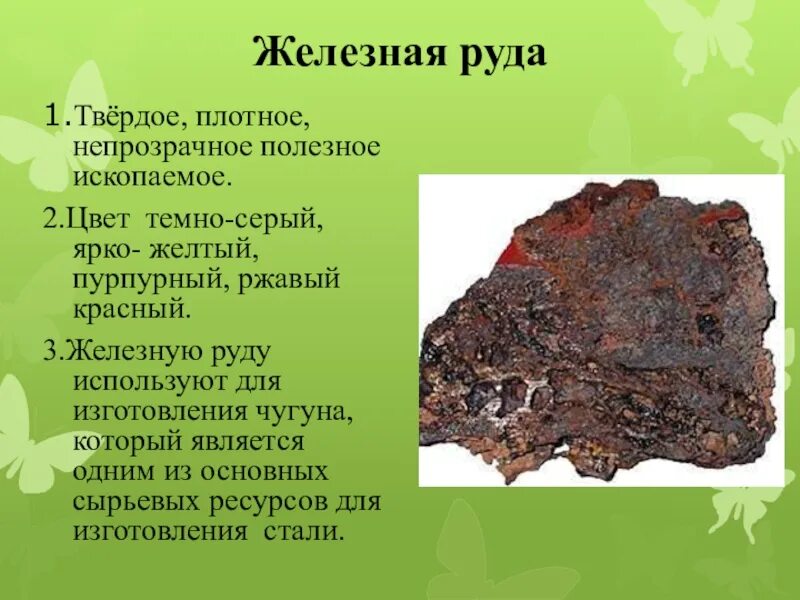 Железная руда

1.Твёрдое, плотное, непрозрачное полезное ископаемое.

2.Цвет темно-серый, ярко- желтый, пурпурный, ржавый красный.

3.Железную руду используют для изготовления чугуна, который является одним из основных сырьевых ресурсов для изготовления стали.